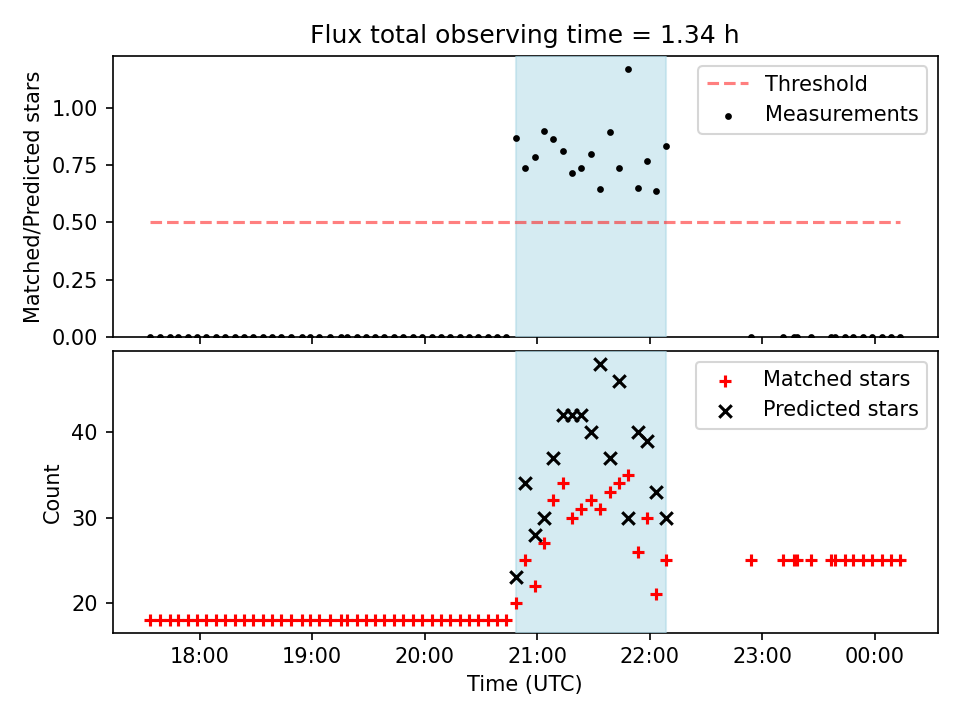 Flux total observing time = 1.34 h

Matched/Predicted stars

1.00
0.75
0.50
0.25
0.00

Threshold
Measurements

Count

40
30
20

Matched stars
Predicted stars

18:00
19:00
20:00
21:00
22:00
23:00
00:00

Time (UTC)